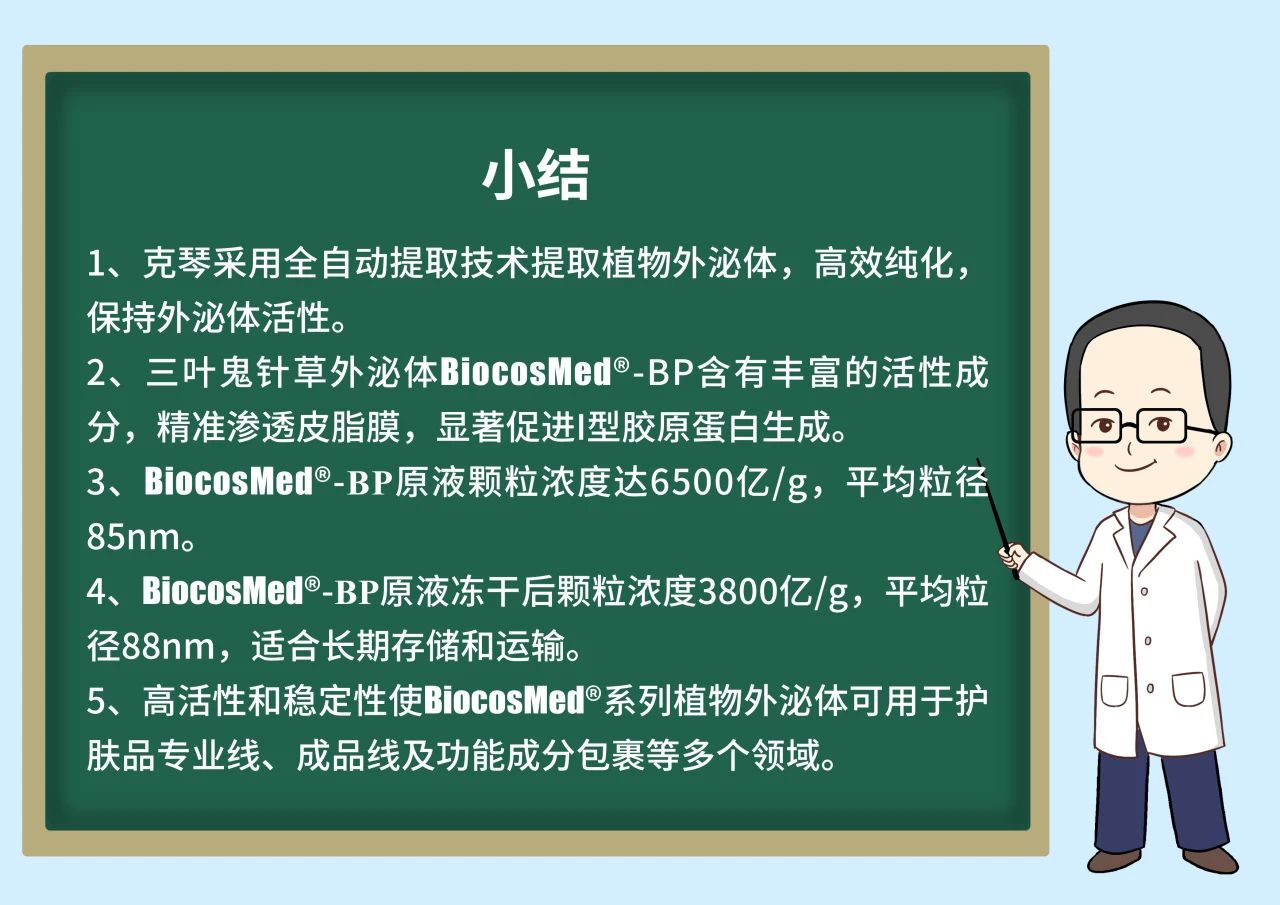 小结

1、克琴采用全自动提取技术提取植物外泌体，高效纯化，保持外泌体活性。

2、三叶鬼针草外泌体BiocosMed®-BP含有丰富的活性成分，精准渗透皮脂膜，显著促进I型胶原蛋白生成。

3、BiocosMed®-BP原液颗粒浓度达6500亿/g，平均粒径85nm。

4、BiocosMed®-BP原液冻干后颗粒浓度3800亿/g，平均粒径88nm，适合长期存储和运输。

5、高活性和稳定性使BiocosMed®系列植物外泌体可用于护肤品专业线、成品线及功能成分包裹等多个领域。